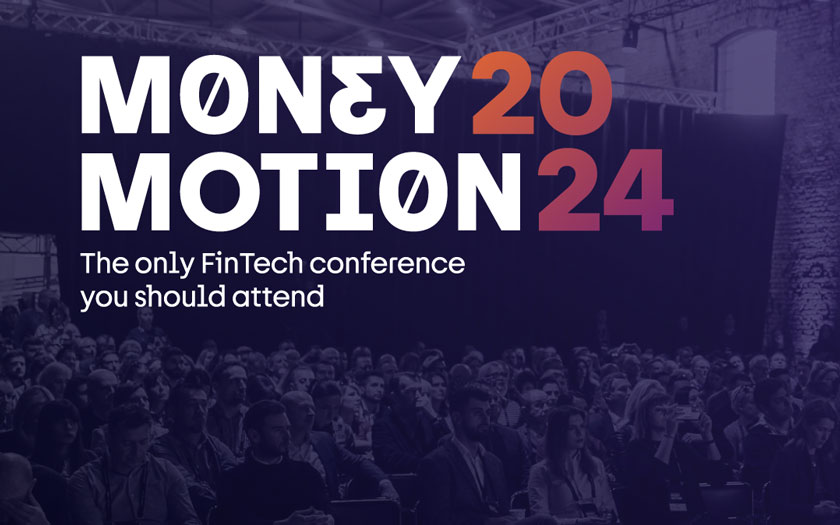 MØNƐY 20
MOTIØN 24

The only FinTech conference you should attend